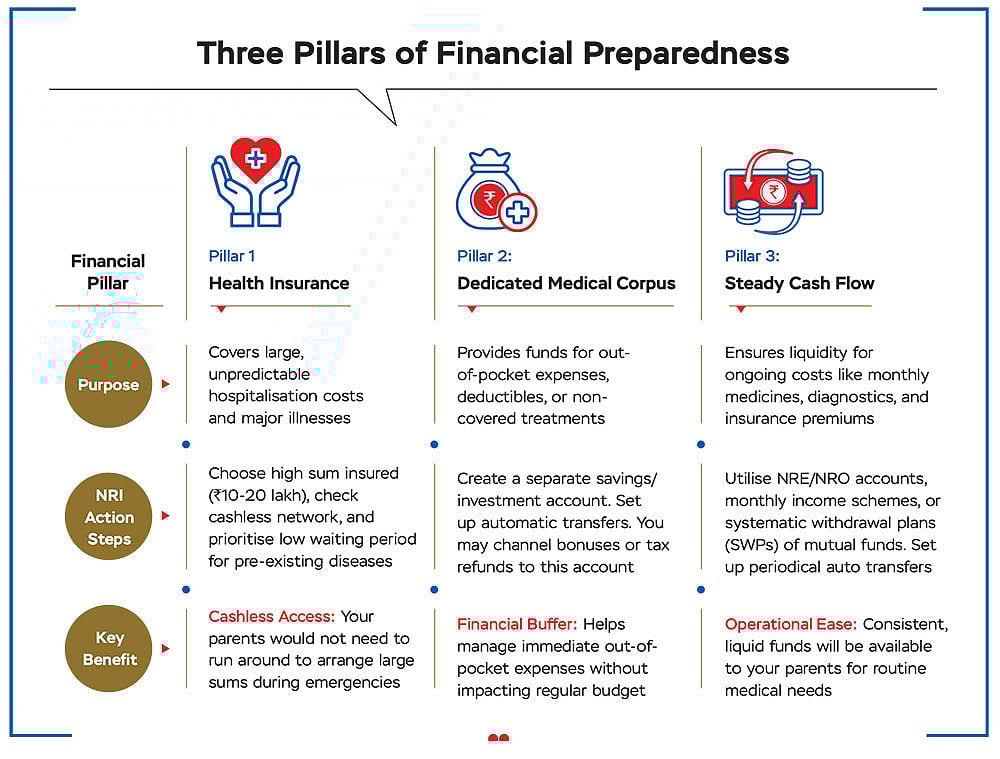 Three Pillars of Financial Preparedness

| Financial Pillar | Pillar 1 Health Insurance | Pillar 2: Dedicated Medical Corpus | Pillar 3: Steady Cash Flow |
|---|---|---|---|
| Purpose | Covers large, unpredictable hospitalisation costs and major illnesses | Provides funds for out-of-pocket expenses, deductibles, or non-covered treatments | Ensures liquidity for ongoing costs like monthly medicines, diagnostics, and insurance premiums |
| NRI Action Steps | Choose high sum insured (₹10-20 lakh), check cashless network, and prioritise low waiting period for pre-existing diseases | Create a separate savings/ investment account. Set up automatic transfers. You may channel bonuses or tax refunds to this account | Utilise NRE/NRO accounts, monthly income schemes, or systematic withdrawal plans (SWPs) of mutual funds. Set up periodical auto transfers |
| Key Benefit | Cashless Access: Your parents would not need to run around to arrange large sums during emergencies | Financial Buffer: Helps manage immediate out-of-pocket expenses without impacting regular budget | Operational Ease: Consistent, liquid funds will be available to your parents for routine medical needs |